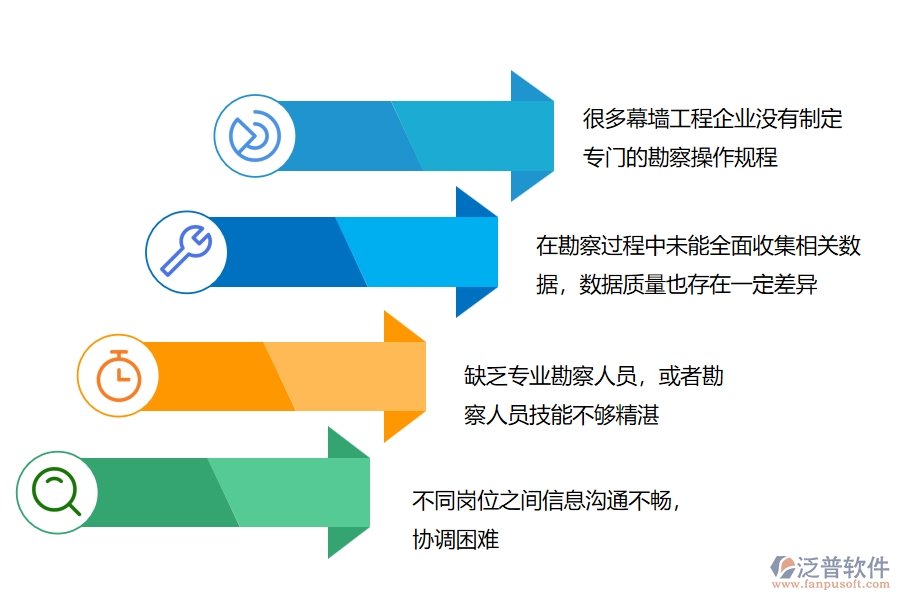 很多幕墙工程企业没有制定专门的勘察操作规程

在勘察过程中未能全面收集相关数据，数据质量也存在一定差异

缺乏专业勘察人员，或者勘察人员技能不够精湛

不同岗位之间信息沟通不畅，协调困难

泛普软件
www.fanpusoft.com